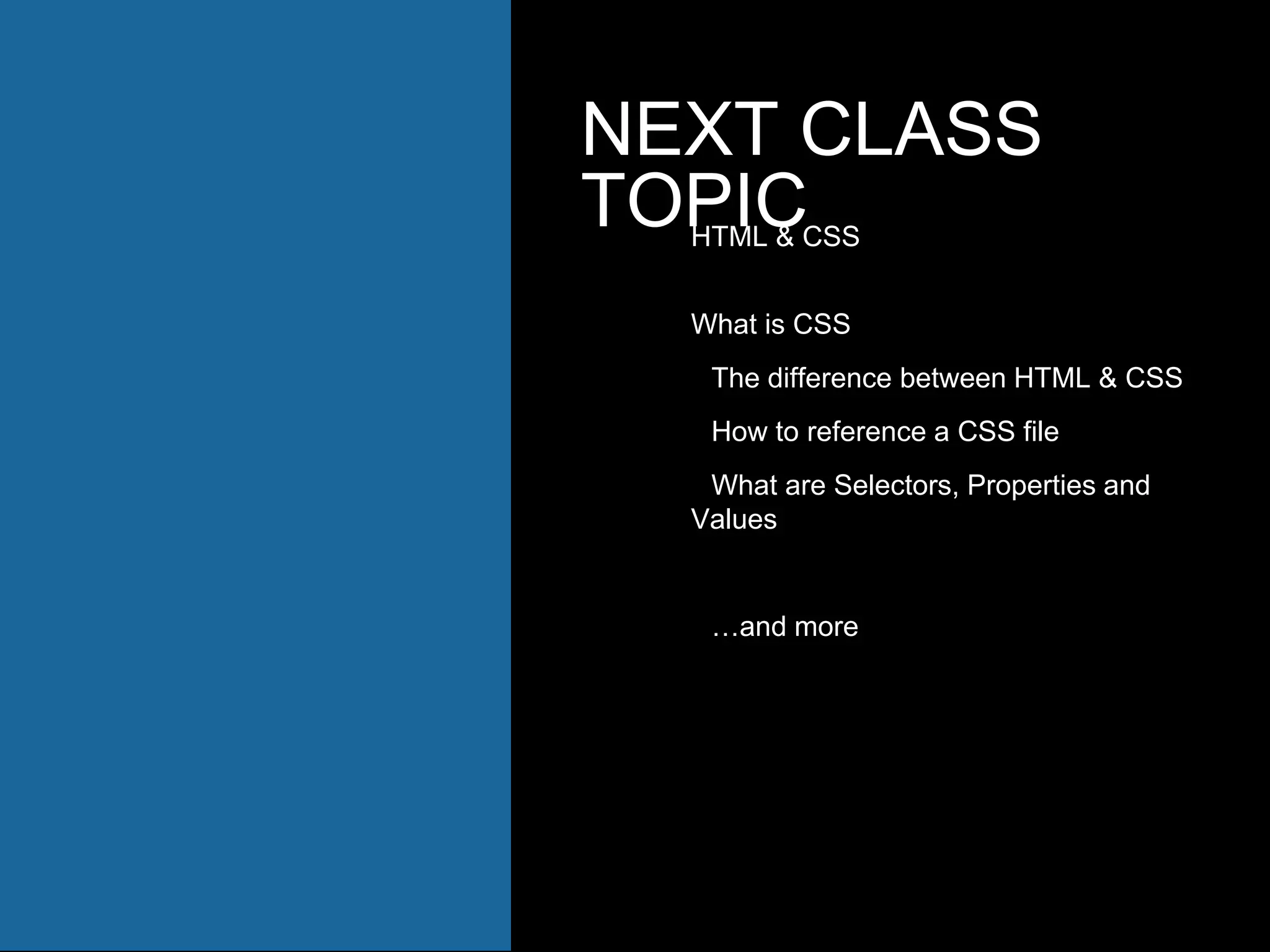 NEXT CLASS TOPIC

HTML & CSS

What is CSS

The difference between HTML & CSS

How to reference a CSS file

What are Selectors, Properties and Values

…and more